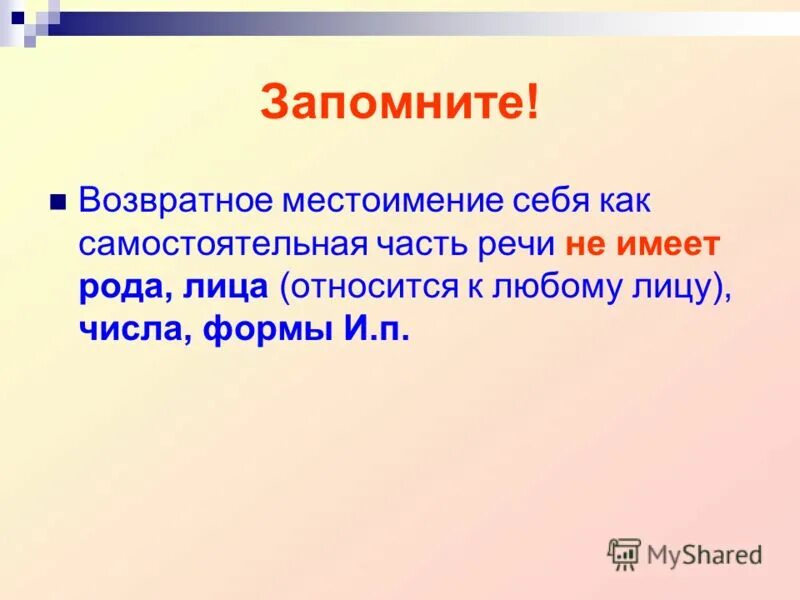 Запомните!

Возвратное местоимение себя как самостоятельная часть речи не имеет рода, лица (относится к любому лицу), числа, формы И.п.

MyShared